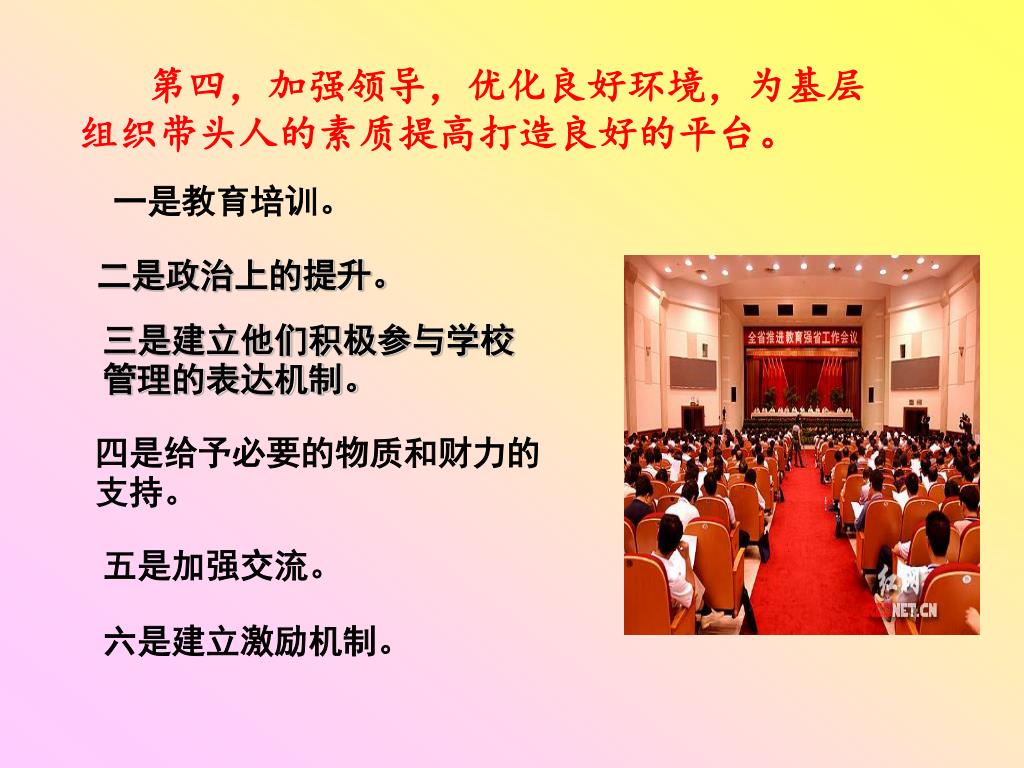 第四，加强领导，优化良好环境，为基层组织带头人的素质提高打造良好的平台。

一是教育培训。

二是政治上的提升。

三是建立他们积极参与学校管理的表达机制。

四是给予必要的物质和财力的支持。

五是加强交流。

六是建立激励机制。

全省推进教育强省工作会议

红网
NET.CN